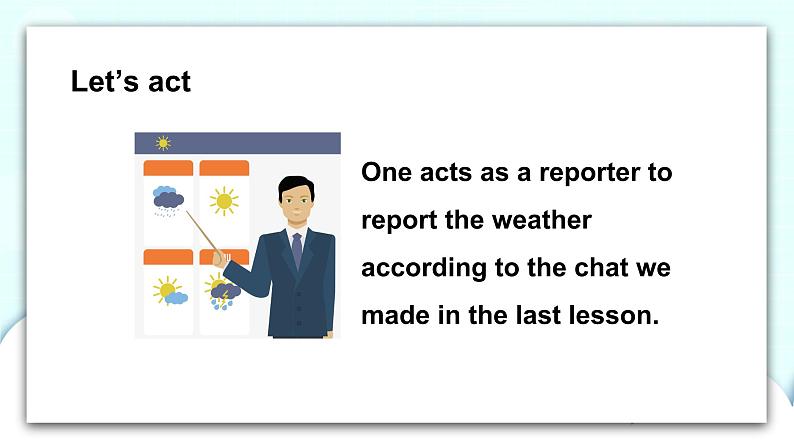 Let’s act

One acts as a reporter to report the weather according to the chat we made in the last lesson.